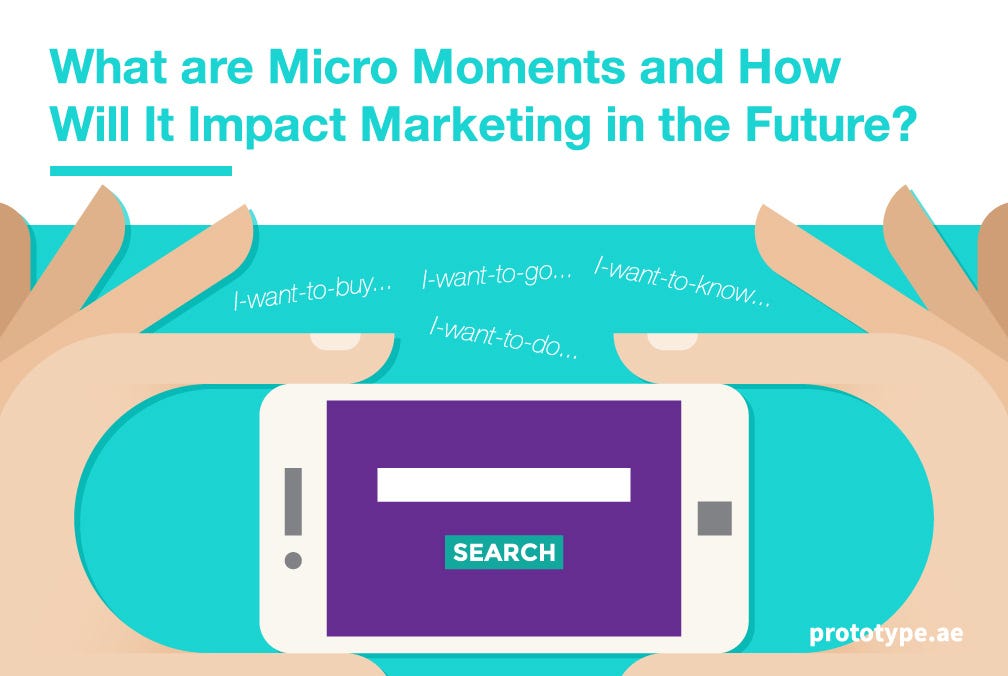 What are Micro Moments and How Will It Impact Marketing in the Future?

I-want-to-buy... I-want-to-go... I-want-to-know...

I-want-to-do...

SEARCH

prototype.ae